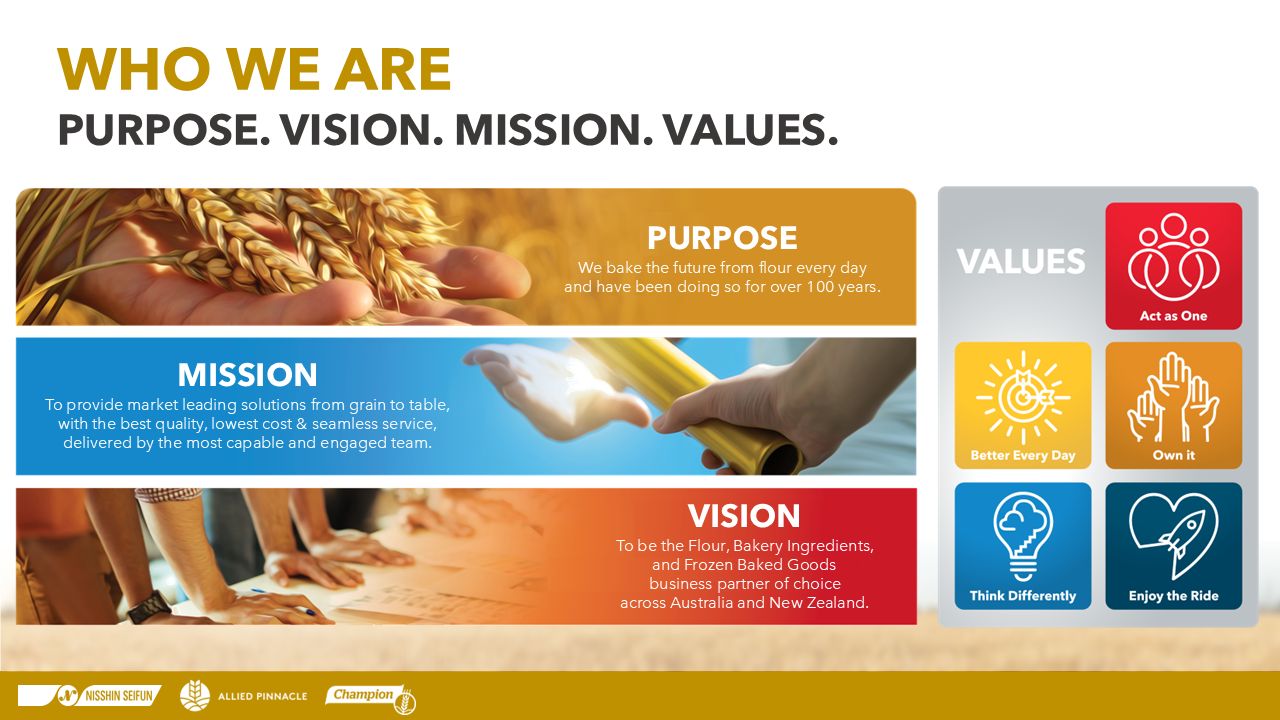 WHO WE ARE
PURPOSE. VISION. MISSION. VALUES.

PURPOSE
We bake the future from flour every day and have been doing so for over 100 years.

MISSION
To provide market leading solutions from grain to table, with the best quality, lowest cost & seamless service, delivered by the most capable and engaged team.

VISION
To be the Flour, Bakery Ingredients, and Frozen Baked Goods business partner of choice across Australia and New Zealand.

VALUES
Act as One
Better Every Day
Own it
Think Differently
Enjoy the Ride

NISSHIN SEIFUN
ALLIED PINNACLE
Champion